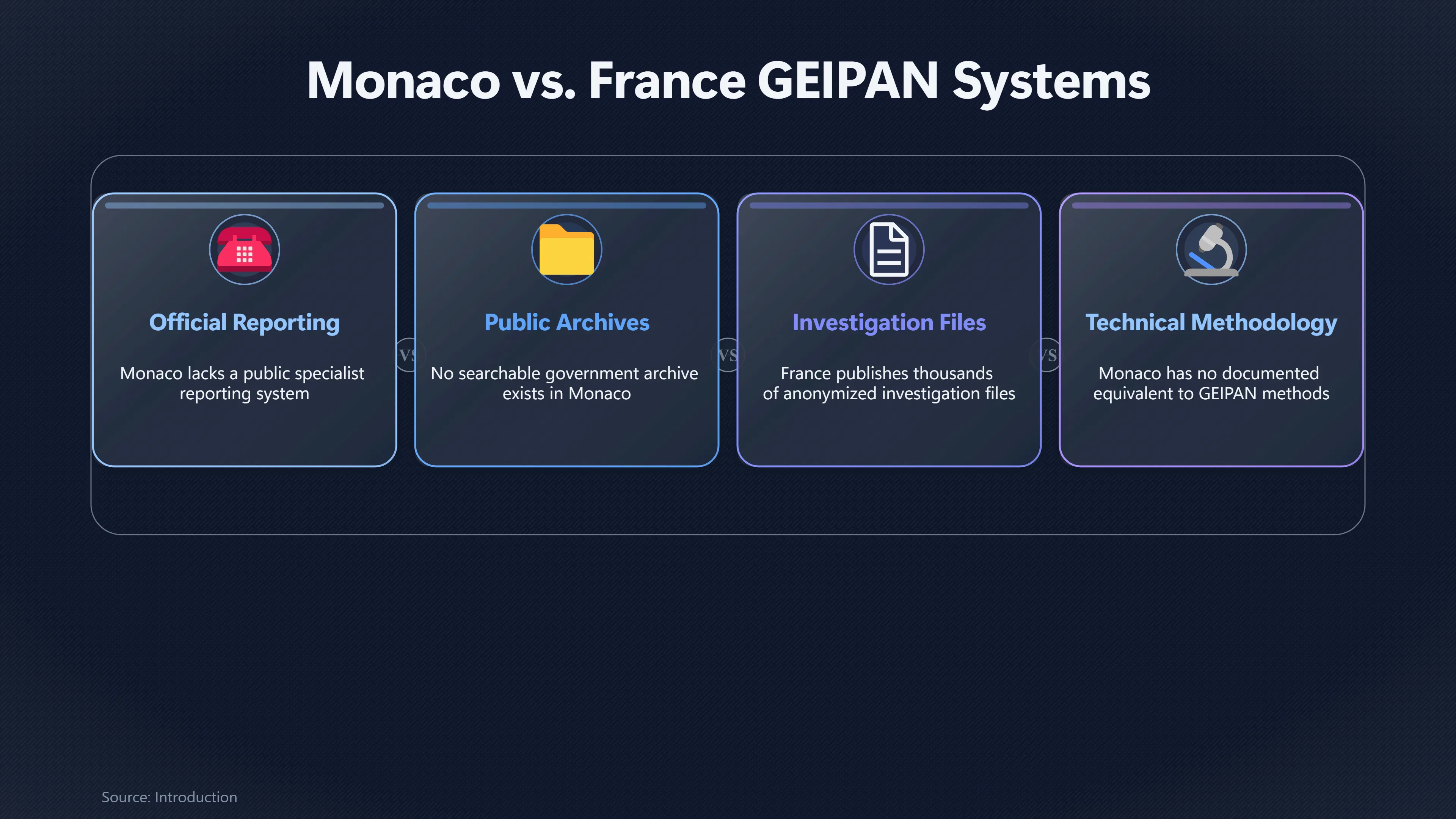 Monaco vs. France GEIPAN Systems

Official Reporting

Monaco lacks a public specialist reporting system

VS

Public Archives

No searchable government archive exists in Monaco

VS

Investigation Files

France publishes thousands of anonymized investigation files

VS

Technical Methodology

Monaco has no documented equivalent to GEIPAN methods

Source: Introduction